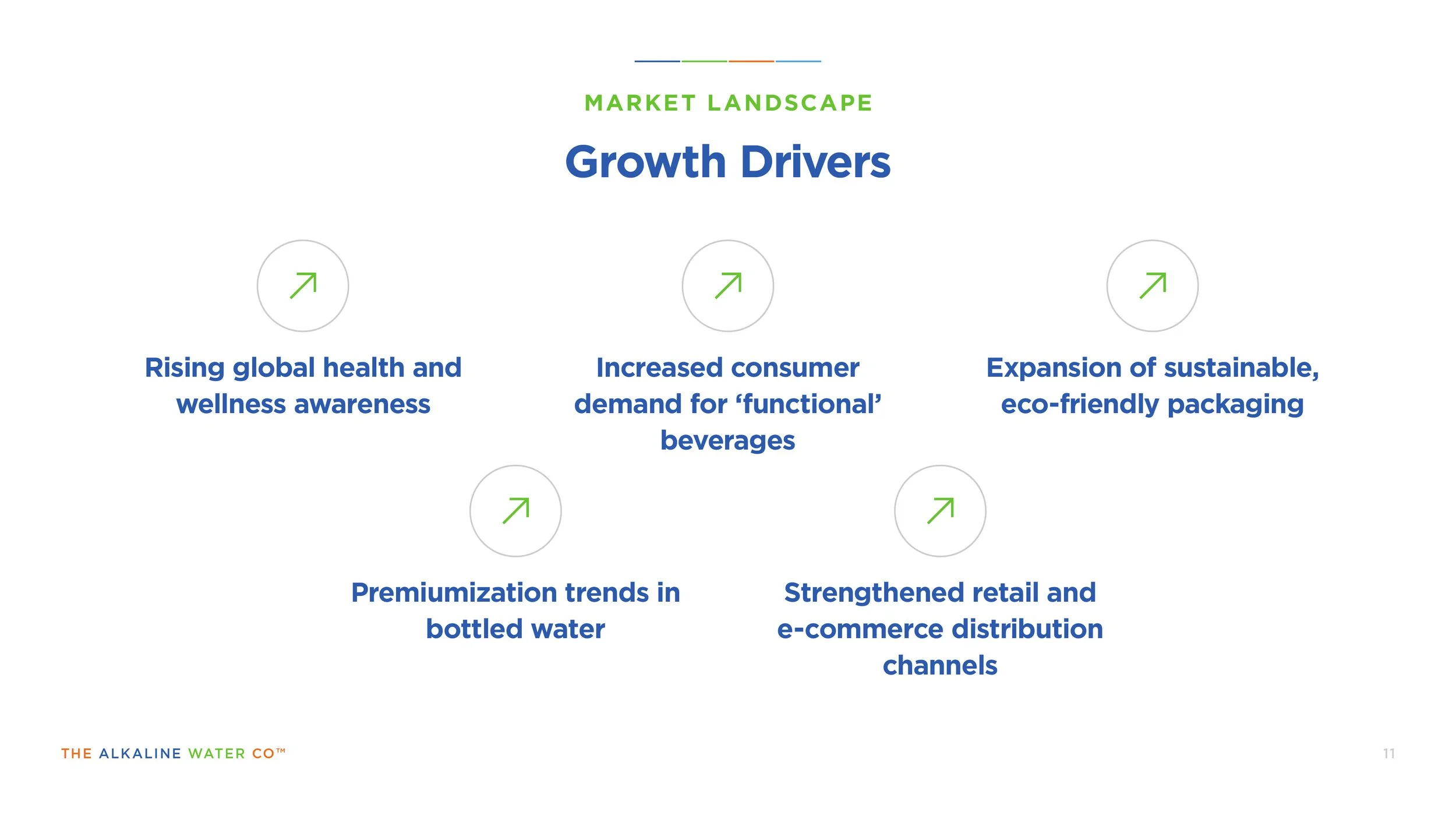 MARKET LANDSCAPE

Growth Drivers

Rising global health and wellness awareness

Increased consumer demand for ‘functional’ beverages

Expansion of sustainable, eco-friendly packaging

Premiumization trends in bottled water

Strengthened retail and e-commerce distribution channels

THE ALKALINE WATER CO™

11